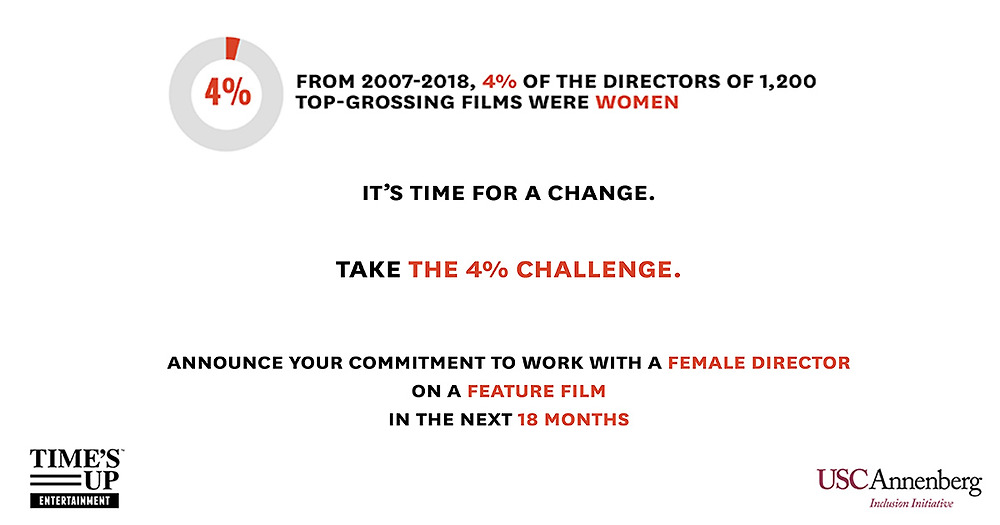 4%

FROM 2007-2018, 4% OF THE DIRECTORS OF 1,200 TOP-GROSSING FILMS WERE WOMEN

IT'S TIME FOR A CHANGE.

TAKE THE 4% CHALLENGE.

ANNOUNCE YOUR COMMITMENT TO WORK WITH A FEMALE DIRECTOR ON A FEATURE FILM IN THE NEXT 18 MONTHS

TIME'S UP
ENTERTAINMENT

USCAnnenberg
Inclusion Initiative